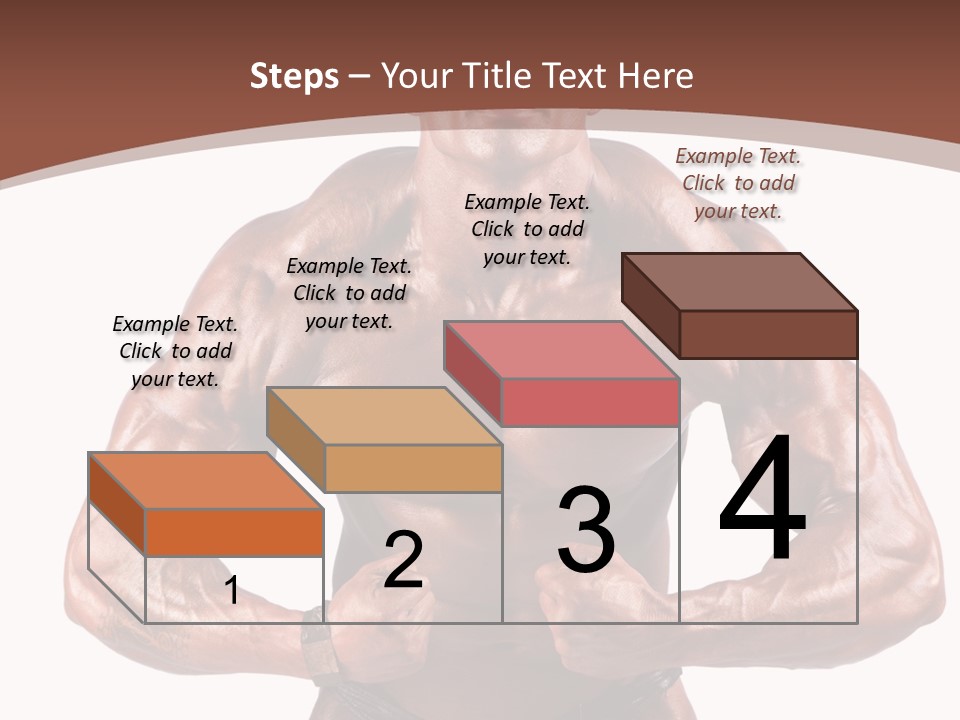 Steps – Your Title Text Here

Example Text. Click to add your text.

Example Text. Click to add your text.

Example Text. Click to add your text.

Example Text. Click to add your text.

1

2

3

4